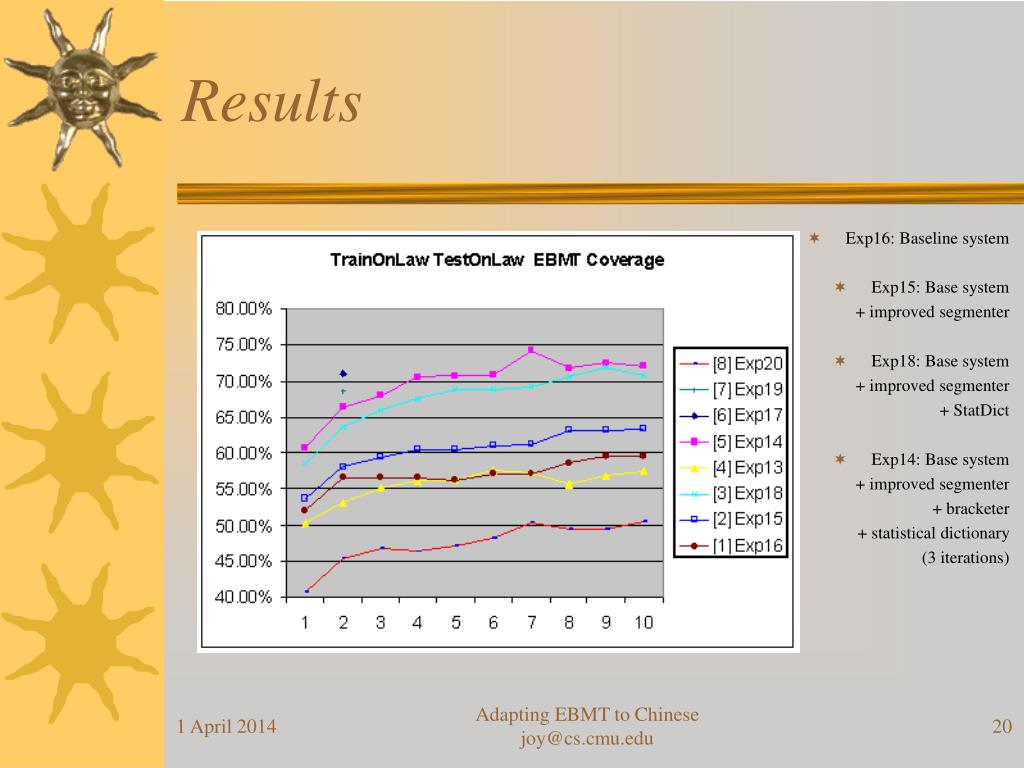 Results

TrainOnLaw TestOnLaw EBMT Coverage

80.00%
75.00%
70.00%
65.00%
60.00%
55.00%
50.00%
45.00%
40.00%

1 2 3 4 5 6 7 8 9 10

[8] Exp20
[7] Exp19
[6] Exp17
[5] Exp14
[4] Exp13
[3] Exp18
[2] Exp15
[1] Exp16

Exp16: Baseline system

Exp15: Base system
+ improved segmenter

Exp18: Base system
+ improved segmenter
+ StatDict

Exp14: Base system
+ improved segmenter
+ bracketer
+ statistical dictionary
(3 iterations)

1 April 2014

Adapting EBMT to Chinese
joy@cs.cmu.edu

20